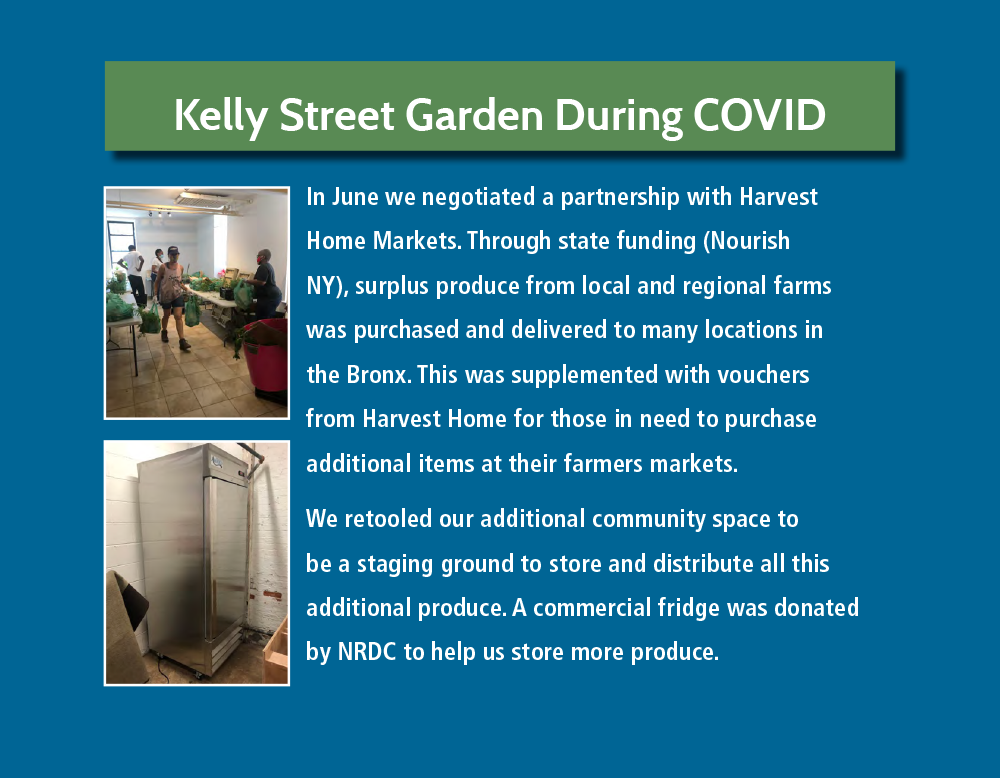 Kelly Street Garden During COVID

In June we negotiated a partnership with Harvest Home Markets. Through state funding (Nourish NY), surplus produce from local and regional farms was purchased and delivered to many locations in the Bronx. This was supplemented with vouchers from Harvest Home for those in need to purchase additional items at their farmers markets.

We retooled our additional community space to be a staging ground to store and distribute all this additional produce. A commercial fridge was donated by NRDC to help us store more produce.